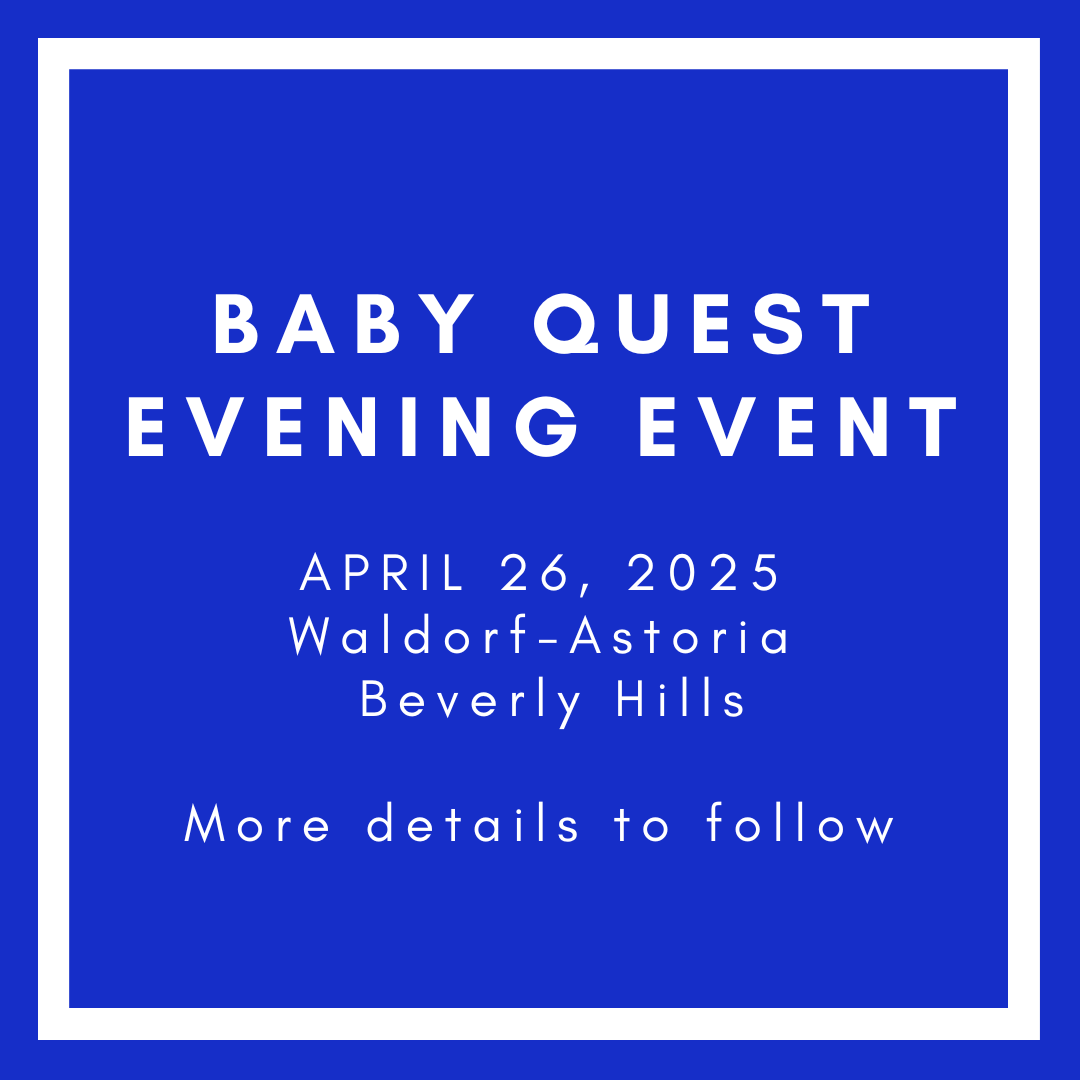 BABY QUEST
EVENING EVENT

APRIL 26, 2025
Waldorf-Astoria
Beverly Hills

More details to follow